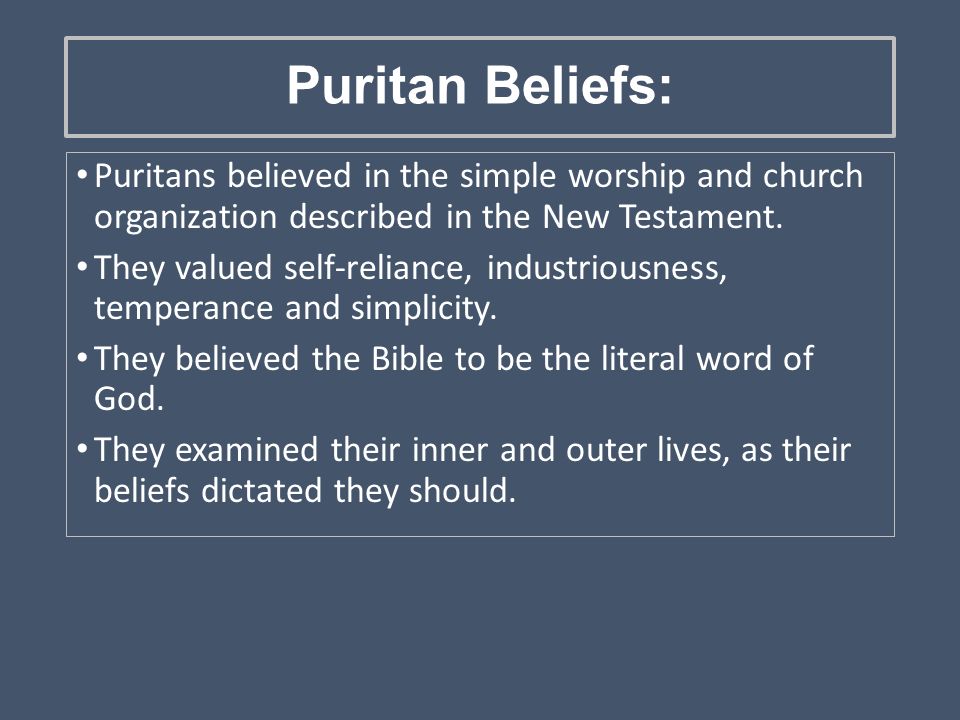 Puritan Beliefs:

• Puritans believed in the simple worship and church organization described in the New Testament.

• They valued self-reliance, industriousness, temperance and simplicity.

• They believed the Bible to be the literal word of God.

• They examined their inner and outer lives, as their beliefs dictated they should.